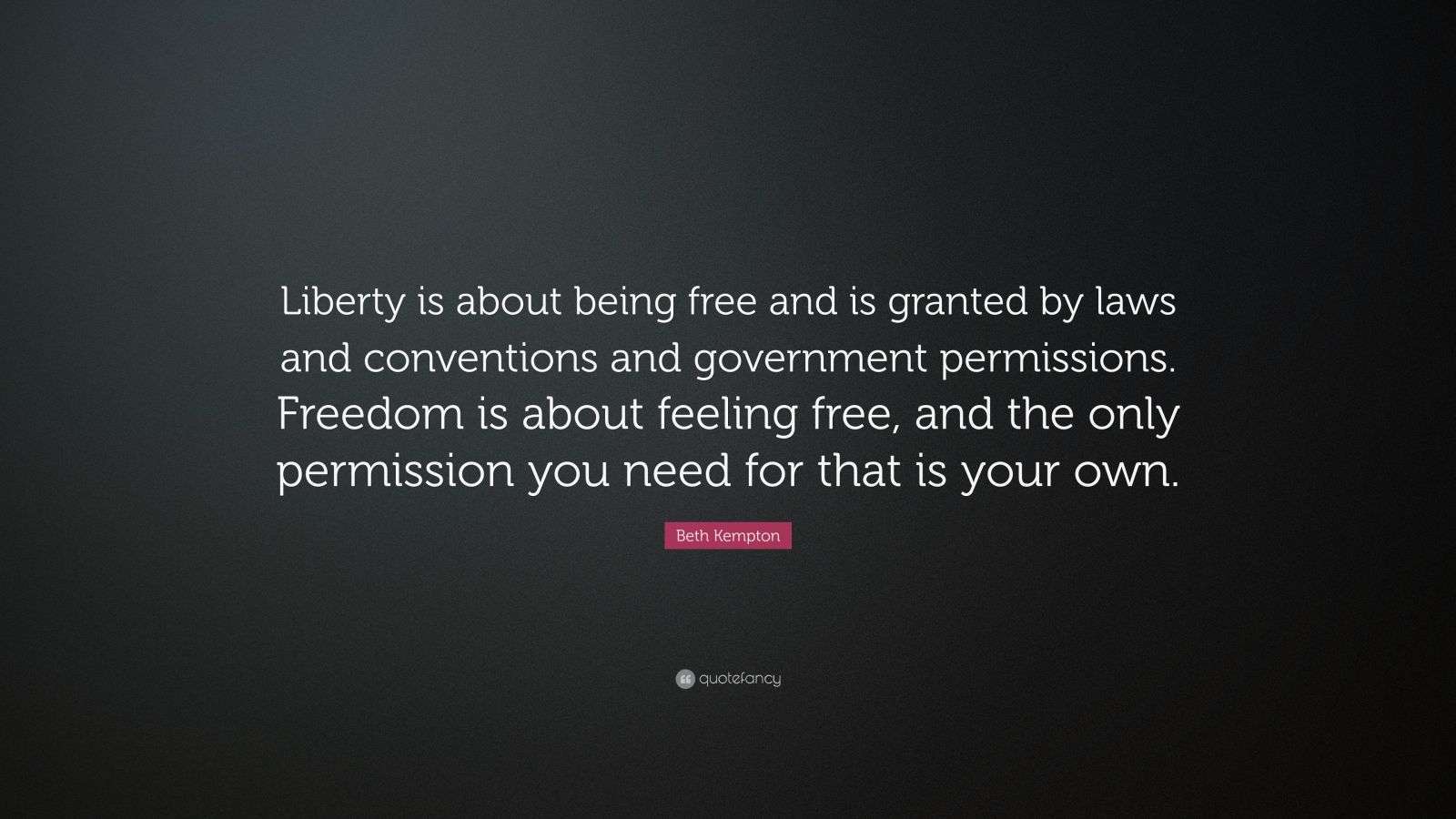 Liberty is about being free and is granted by laws and conventions and government permissions. Freedom is about feeling free, and the only permission you need for that is your own.

Beth Kempton

quotefancy